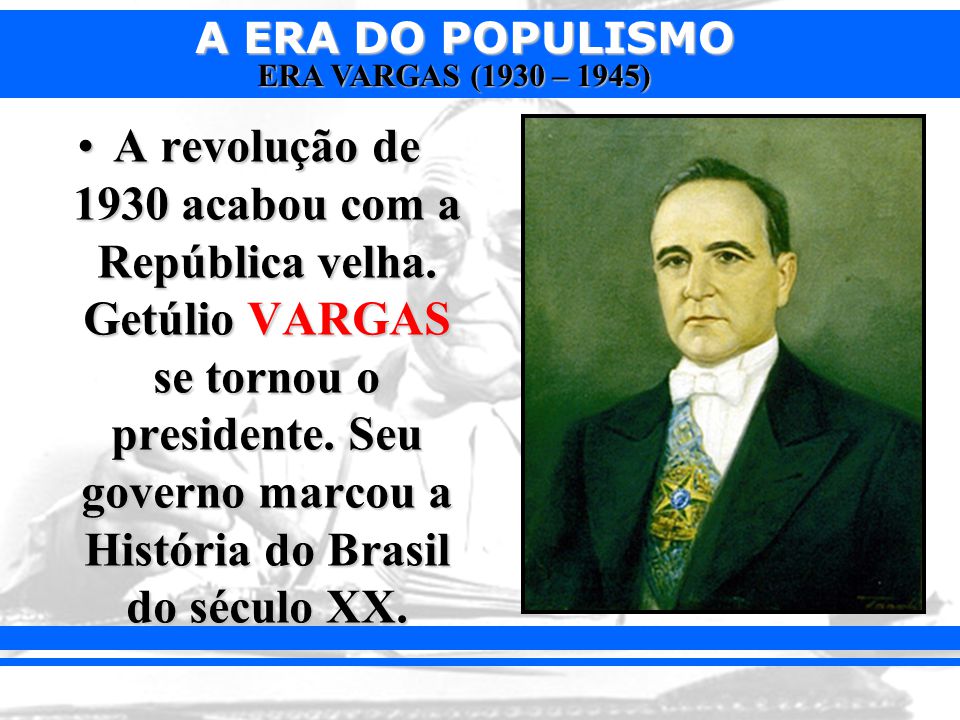 A ERA DO POPULISMO
ERA VARGAS (1930 – 1945)

• A revolução de 1930 acabou com a República velha. Getúlio VARGAS se tornou o presidente. Seu governo marcou a História do Brasil do século XX.